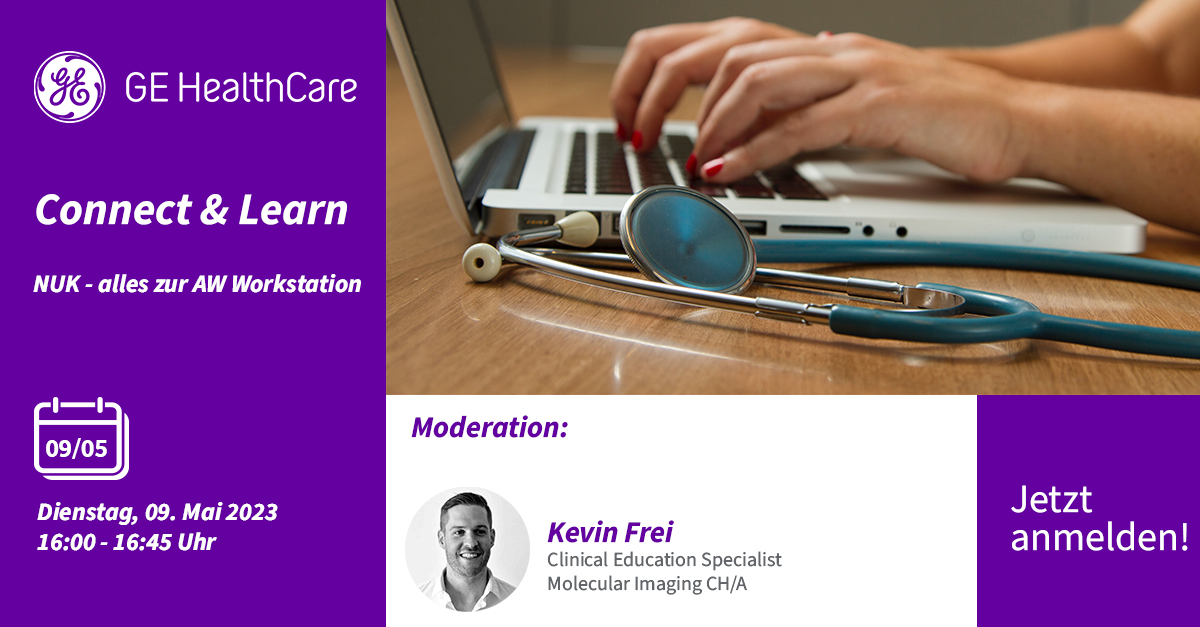 GE HealthCare

Connect & Learn

NUK - alles zur AW Workstation

09/05

Dienstag, 09. Mai 2023
16:00 - 16:45 Uhr

Moderation:

Kevin Frei
Clinical Education Specialist
Molecular Imaging CH/A

Jetzt anmelden!